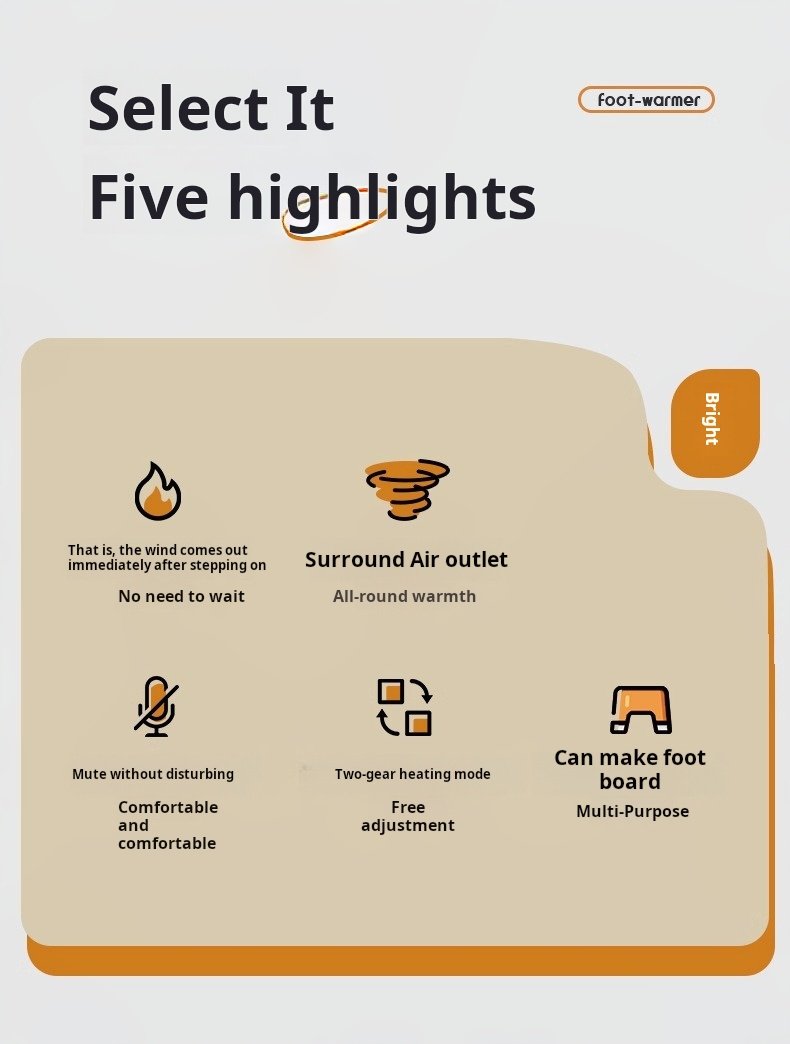 Select It
Five highlights

foot-warmer

Bright

That is, the wind comes out immediately after stepping on

No need to wait

Surround Air outlet

All-round warmth

Mute without disturbing

Comfortable and comfortable

Two-gear heating mode

Free adjustment

Can make foot board

Multi-Purpose